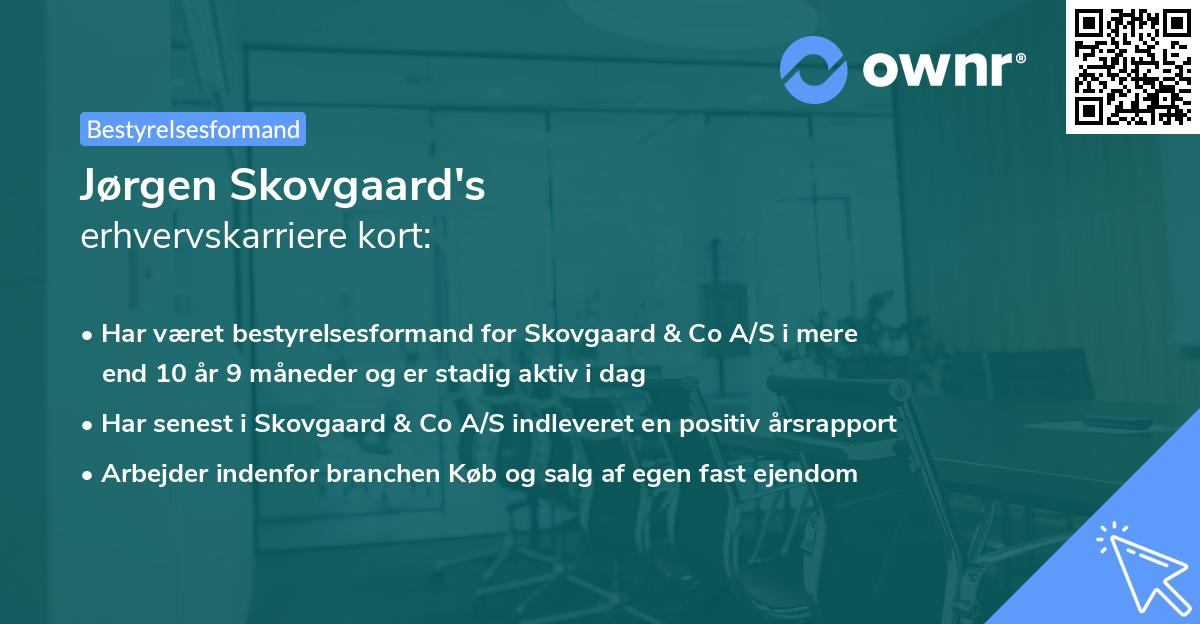 ownr®

Bestyrelsesformand

Jørgen Skovgaard's
erhvervskarriere kort:

• Har været bestyrelsesformand for Skovgaard & Co A/S i mere end 10 år 9 måneder og er stadig aktiv i dag

• Har senest i Skovgaard & Co A/S indleveret en positiv årsrapport

• Arbejder indenfor branchen Køb og salg af egen fast ejendom